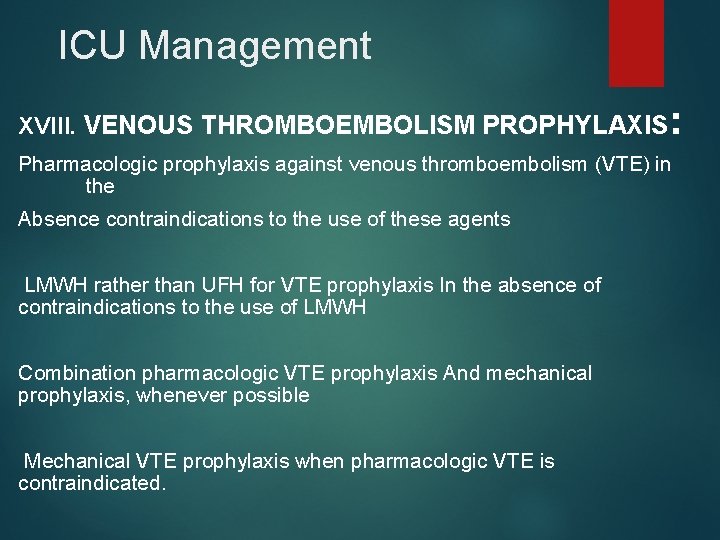 ICU Management

XVIII. VENOUS THROMBOEMBOLISM PROPHYLAXIS:

Pharmacologic prophylaxis against venous thromboembolism (VTE) in the

Absence contraindications to the use of these agents

LMWH rather than UFH for VTE prophylaxis In the absence of contraindications to the use of LMWH

Combination pharmacologic VTE prophylaxis And mechanical prophylaxis, whenever possible

Mechanical VTE prophylaxis when pharmacologic VTE is contraindicated.